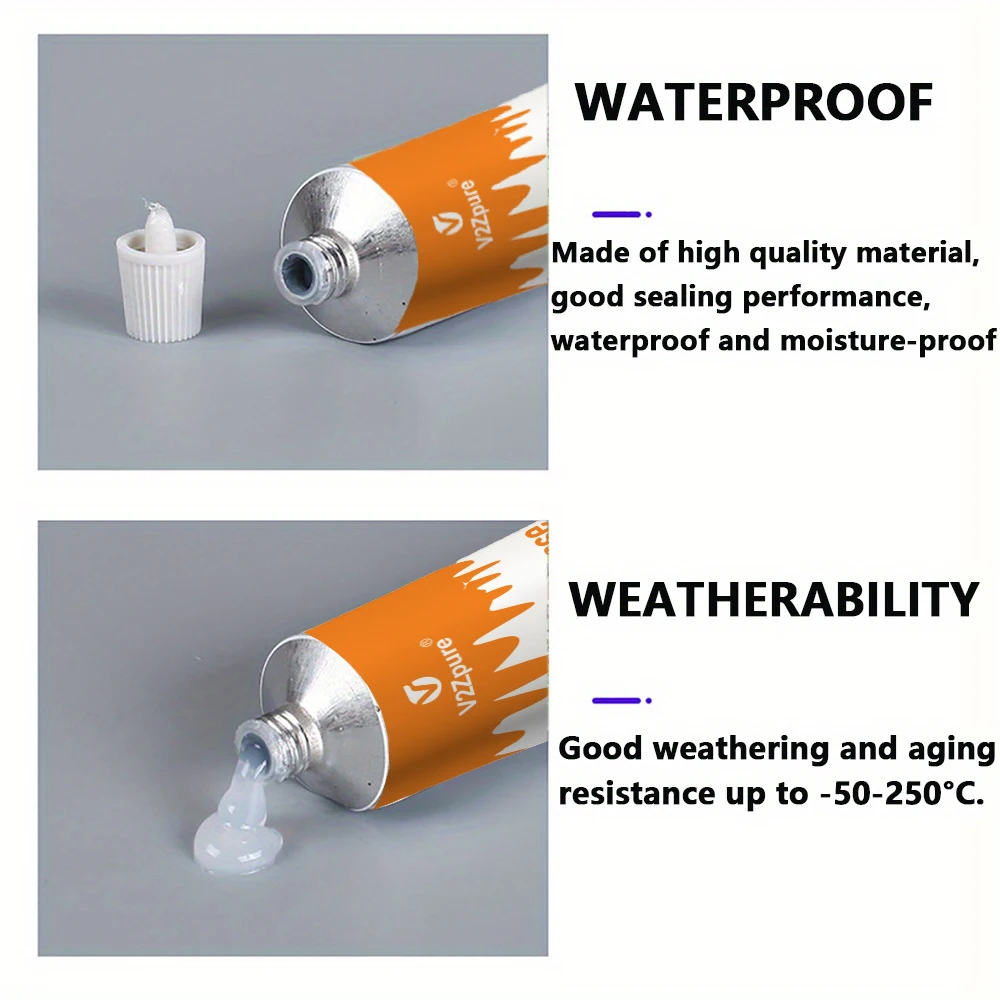 V2Zpure®

WATERPROOF

Made of high quality material, good sealing performance, waterproof and moisture-proof

V2Zpure®

WEATHERABILITY

Good weathering and aging resistance up to -50-250°C.